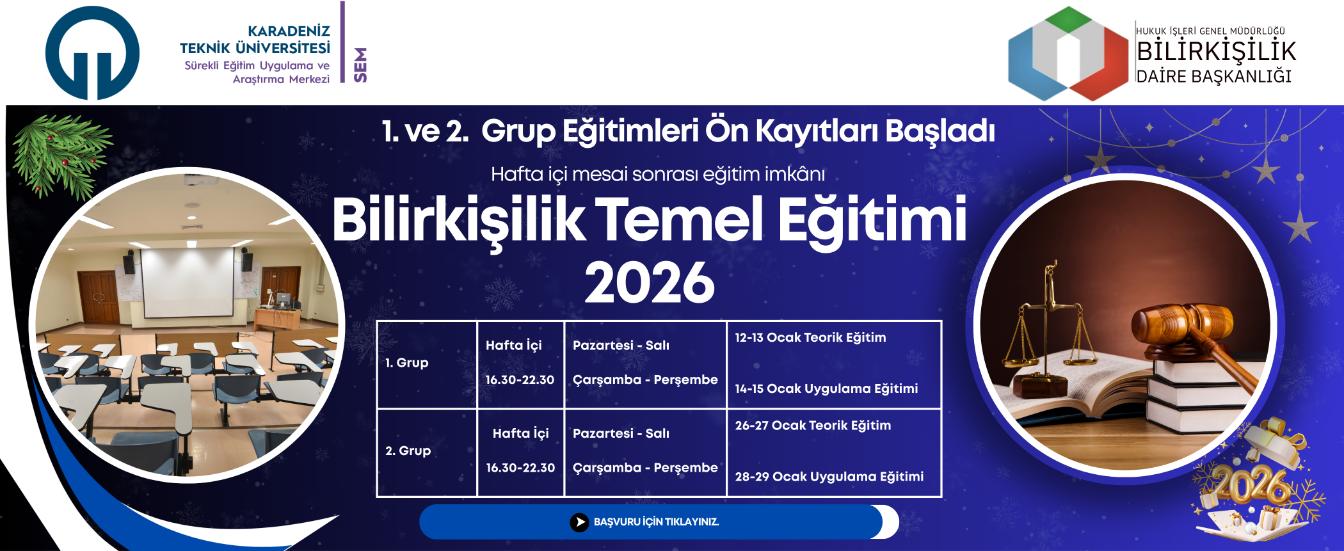 KARADENİZ TEKNİK ÜNİVERSİTESİ
Sürekli Eğitim Uygulama ve Araştırma Merkezi
SEM

HUKUK İŞLERİ GENEL MÜDÜRLÜĞÜ
BİLİRKİŞİLİK
DAİRE BAŞKANLIĞI

1. ve 2. Grup Eğitimleri Ön Kayıtları Başladı

Hafta içi mesai sonrası eğitim imkânı

Bilirkişilik Temel Eğitimi 2026

| 1. Grup | Hafta İçi 16.30-22.30 | Pazartesi - Salı Çarşamba - Perşembe | 12-13 Ocak Teorik Eğitim 14-15 Ocak Uygulama Eğitimi |
|---|---|---|---|
| 2. Grup | Hafta İçi 16.30-22.30 | Pazartesi - Salı Çarşamba - Perşembe | 26-27 Ocak Teorik Eğitim 28-29 Ocak Uygulama Eğitimi |

BAŞVURU İÇİN TIKLAYINIZ.

2026